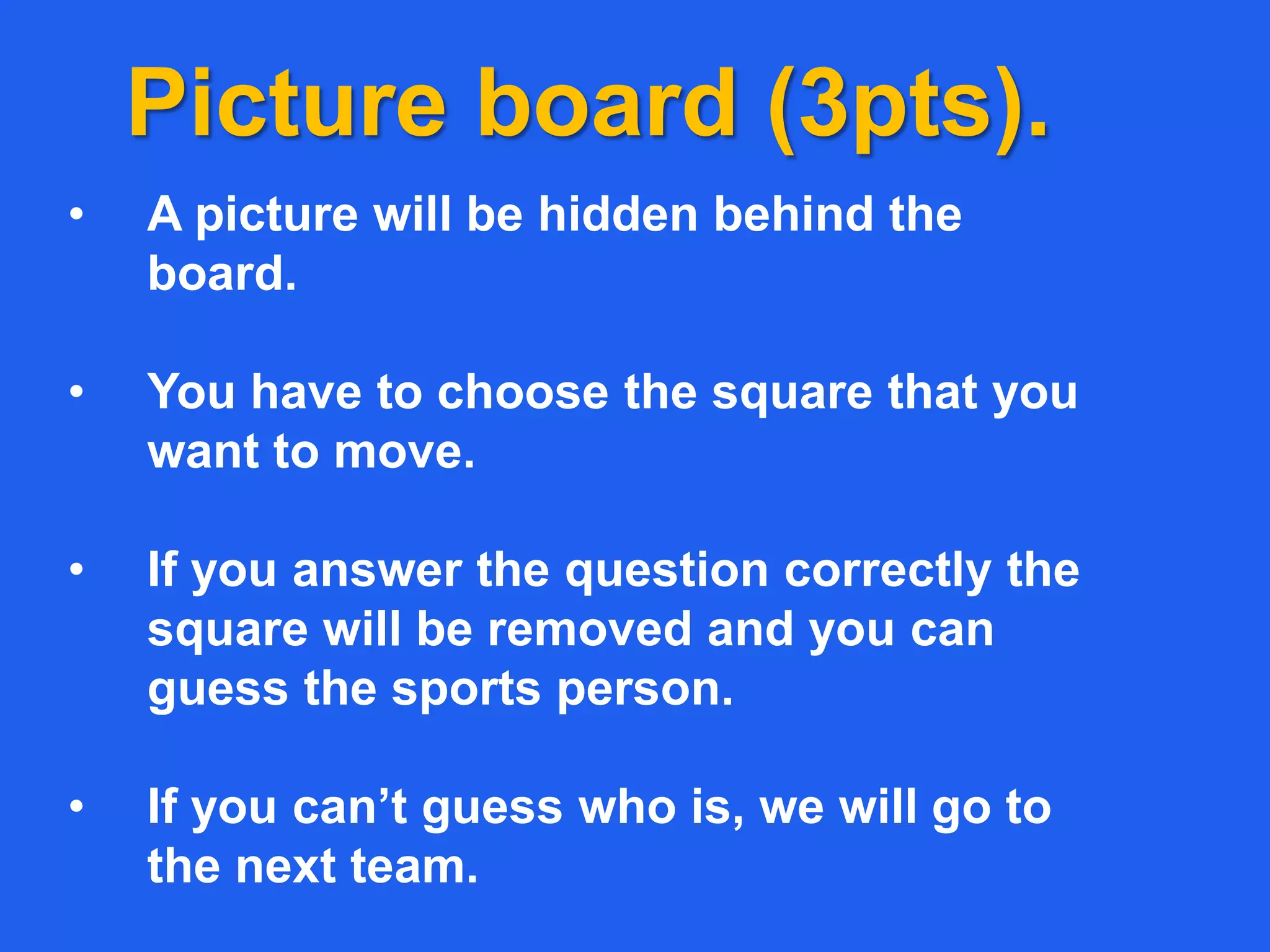 Picture board (3pts).

• A picture will be hidden behind the board.

• You have to choose the square that you want to move.

• If you answer the question correctly the square will be removed and you can guess the sports person.

• If you can’t guess who is, we will go to the next team.